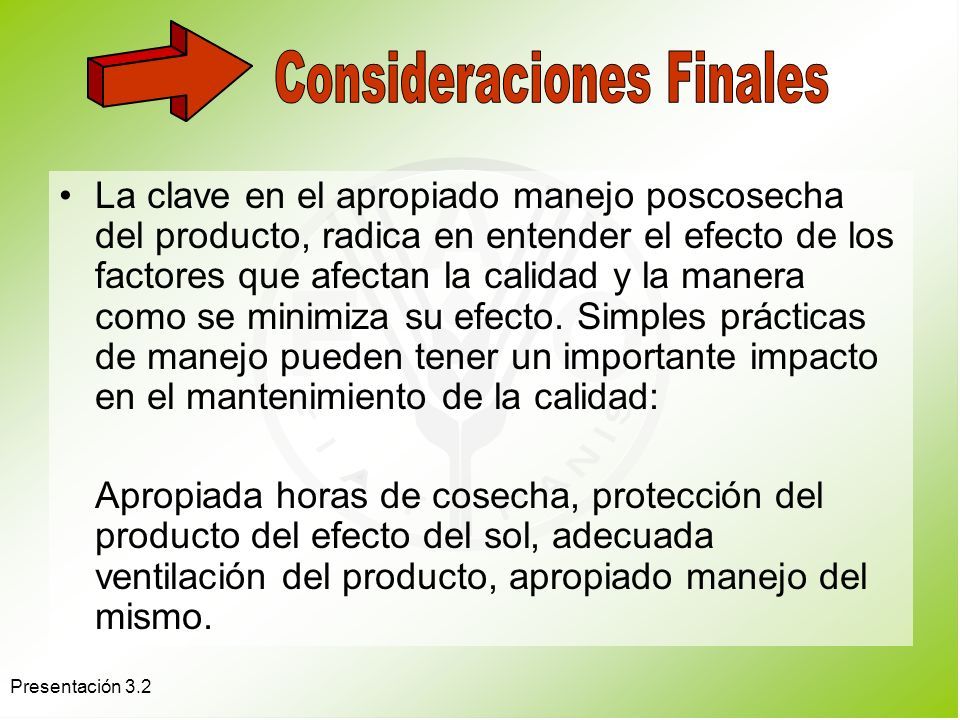 Consideraciones Finales

• La clave en el apropiado manejo poscosecha del producto, radica en entender el efecto de los factores que afectan la calidad y la manera como se minimiza su efecto. Simples prácticas de manejo pueden tener un importante impacto en el mantenimiento de la calidad:

Apropiada horas de cosecha, protección del producto del efecto del sol, adecuada ventilación del producto, apropiado manejo del mismo.

Presentación 3.2